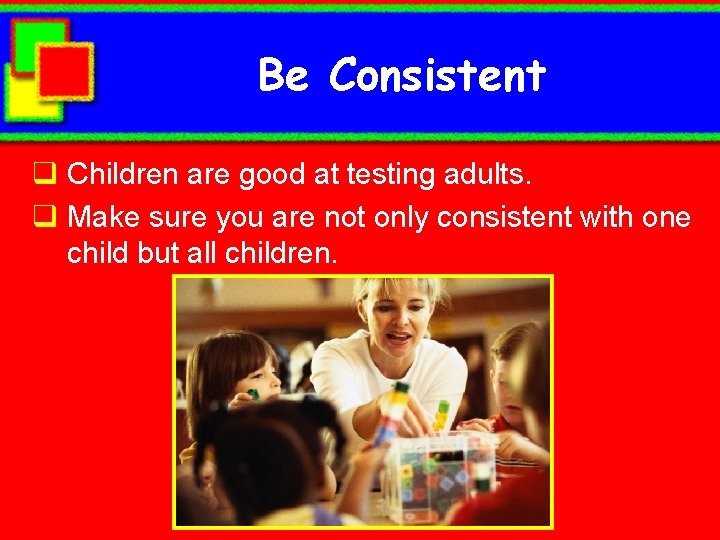 Be Consistent

❑ Children are good at testing adults.

❑ Make sure you are not only consistent with one child but all children.